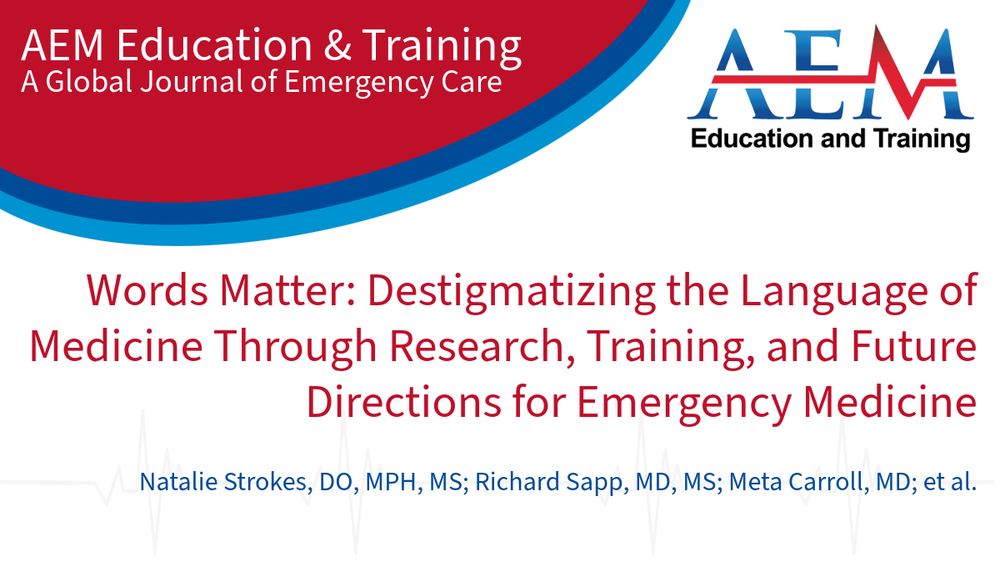 AEM Education & Training
A Global Journal of Emergency Care

AEM
Education and Training

Words Matter: Destigmatizing the Language of Medicine Through Research, Training, and Future Directions for Emergency Medicine

Natalie Strokes, DO, MPH, MS; Richard Sapp, MD, MS; Meta Carroll, MD; et al.